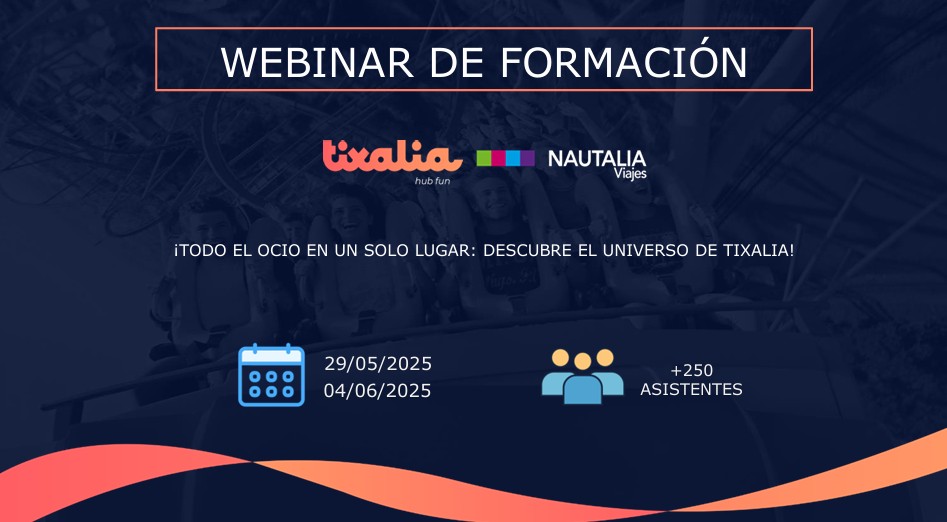 WEBINAR DE FORMACIÓN

tixalia
hub fun

NAUTALIA
Viajes

¡TODO EL OCIO EN UN SOLO LUGAR: DESCUBRE EL UNIVERSO DE TIXALIA!

29/05/2025
04/06/2025

+250
ASISTENTES